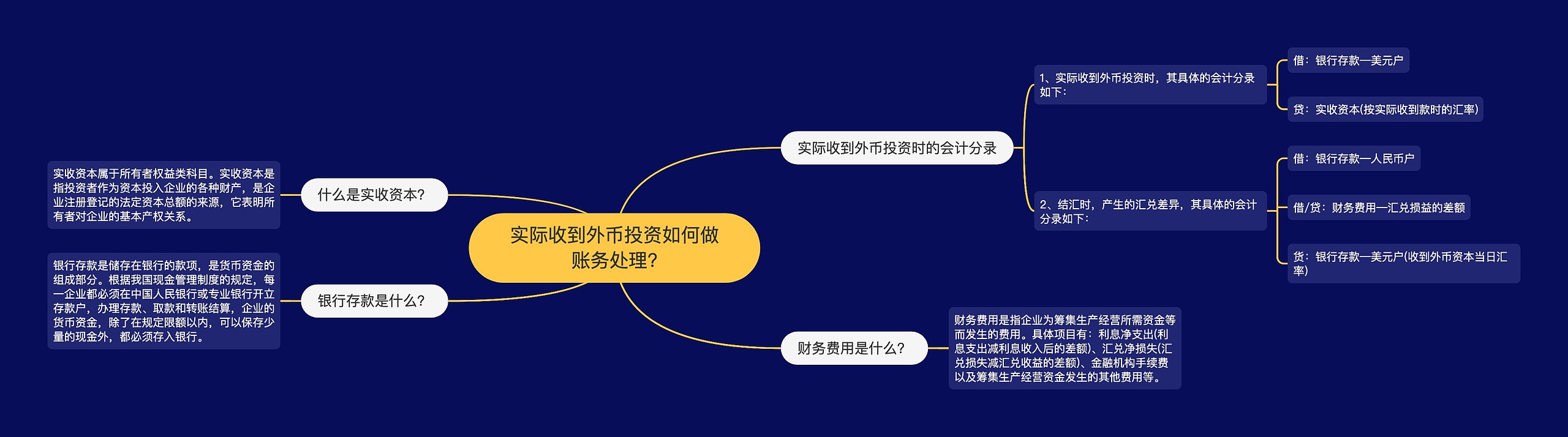 实际收到外币投资如何做账务处理?

实际收到外币投资时的会计分录

1、实际收到外币投资时，其具体的会计分录如下：

借：银行存款—美元户

贷：实收资本(按实际收到款时的汇率)

2、结汇时，产生的汇兑差异，其具体的会计分录如下：

借：银行存款—人民币户

借/贷：财务费用—汇兑损益的差额

贷：银行存款—美元户(收到外币资本当日汇率)

财务费用是什么?

财务费用是指企业为筹集生产经营所需资金等而发生的费用。具体项目有：利息净支出(利息支出减利息收入后的差额)、汇兑净损失(汇兑损失减汇兑收益的差额)、金融机构手续费以及筹集生产经营资金发生的其他费用等。

什么是实收资本?

实收资本属于所有者权益类科目。实收资本是指投资者作为资本投入企业的各种财产，是企业注册登记的法定资本总额的来源，它表明所有者对企业的基本产权关系。

银行存款是什么?

银行存款是储存在银行的款项，是货币资金的组成部分。根据我国现金管理制度的规定，每一企业都必须在中国人民银行或专业银行开立存款户，办理存款、取款和转账结算，企业的货币资金，除了在规定限额以内，可以保存少量的现金外，都必须存入银行。